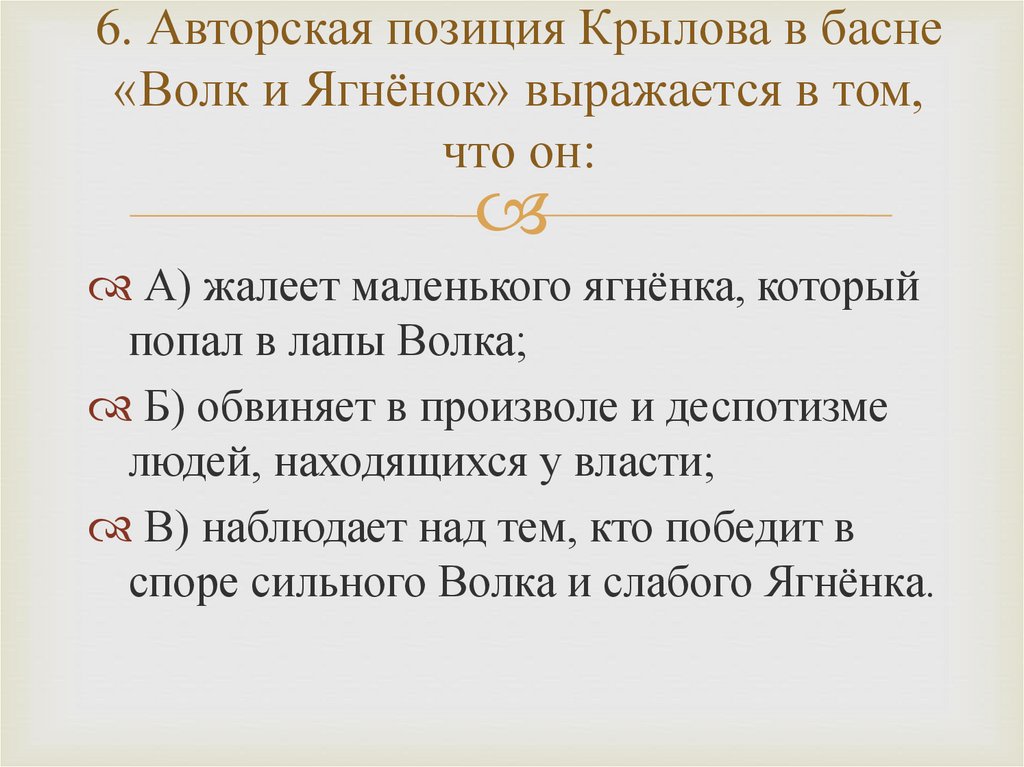 6. Авторская позиция Крылова в басне «Волк и Ягнёнок» выражается в том, что он:

А) жалеет маленького ягнёнка, который попал в лапы Волка;

Б) обвиняет в произволе и деспотизме людей, находящихся у власти;

В) наблюдает над тем, кто победит в споре сильного Волка и слабого Ягнёнка.